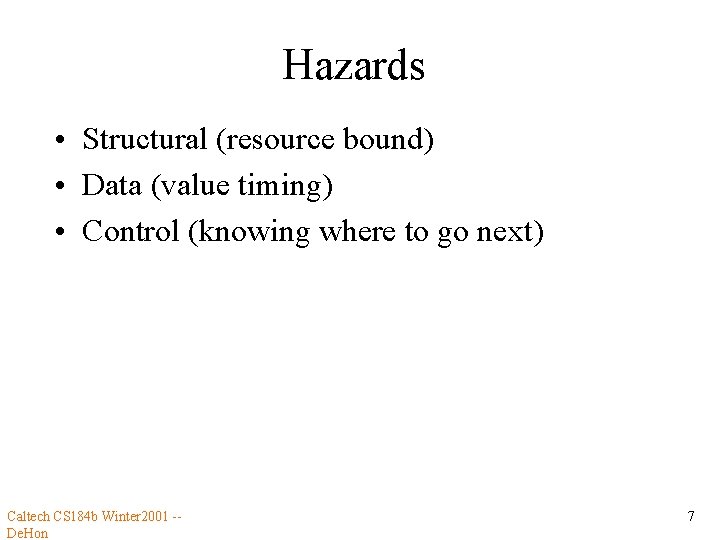 Hazards

• Structural (resource bound)
• Data (value timing)
• Control (knowing where to go next)

Caltech CS184b Winter2001 -- DeHon

7